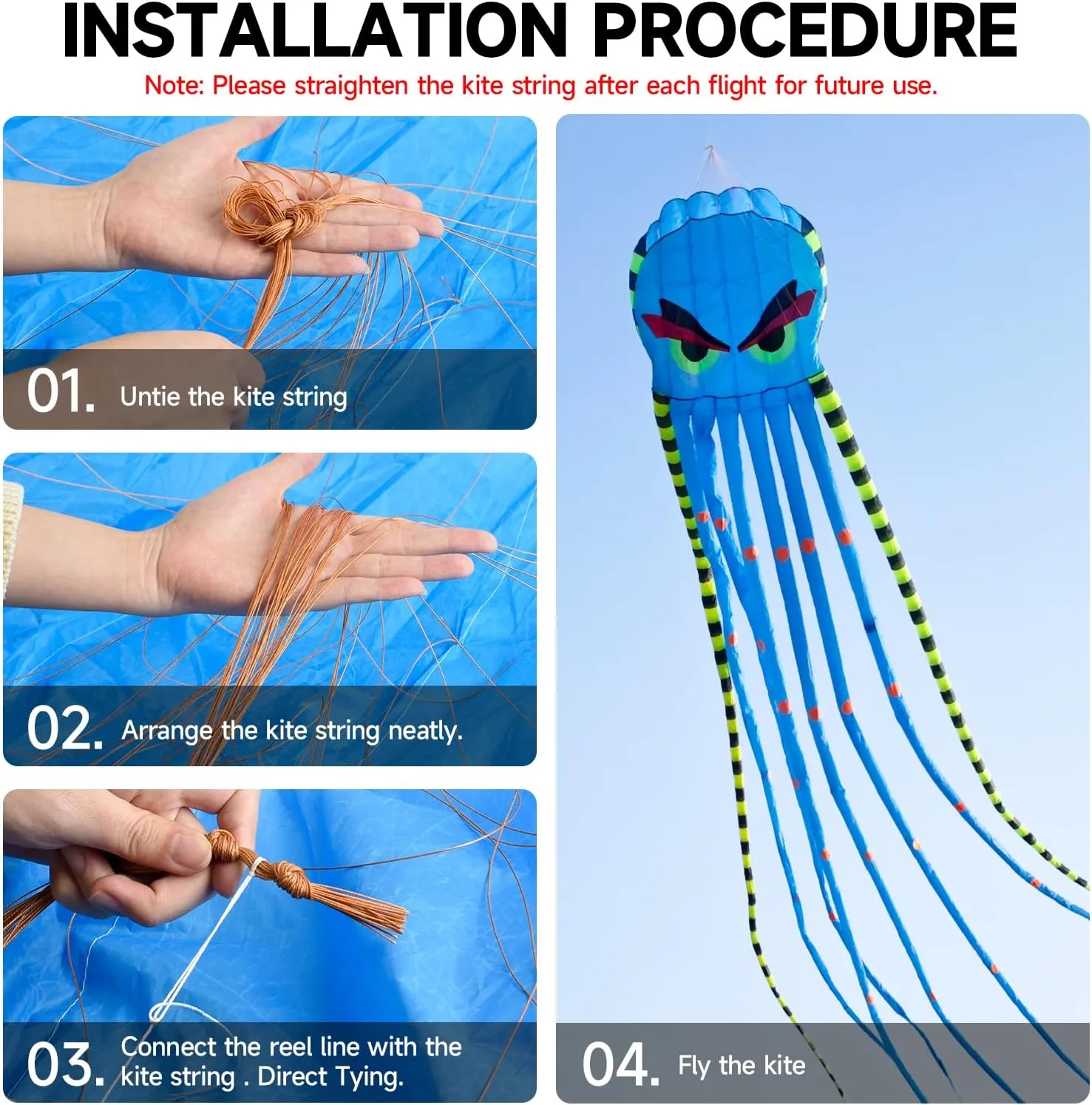 INSTALLATION PROCEDURE

Note: Please straighten the kite string after each flight for future use.

01. Untie the kite string

02. Arrange the kite string neatly.

03. Connect the reel line with the kite string . Direct Tying.

04. Fly the kite